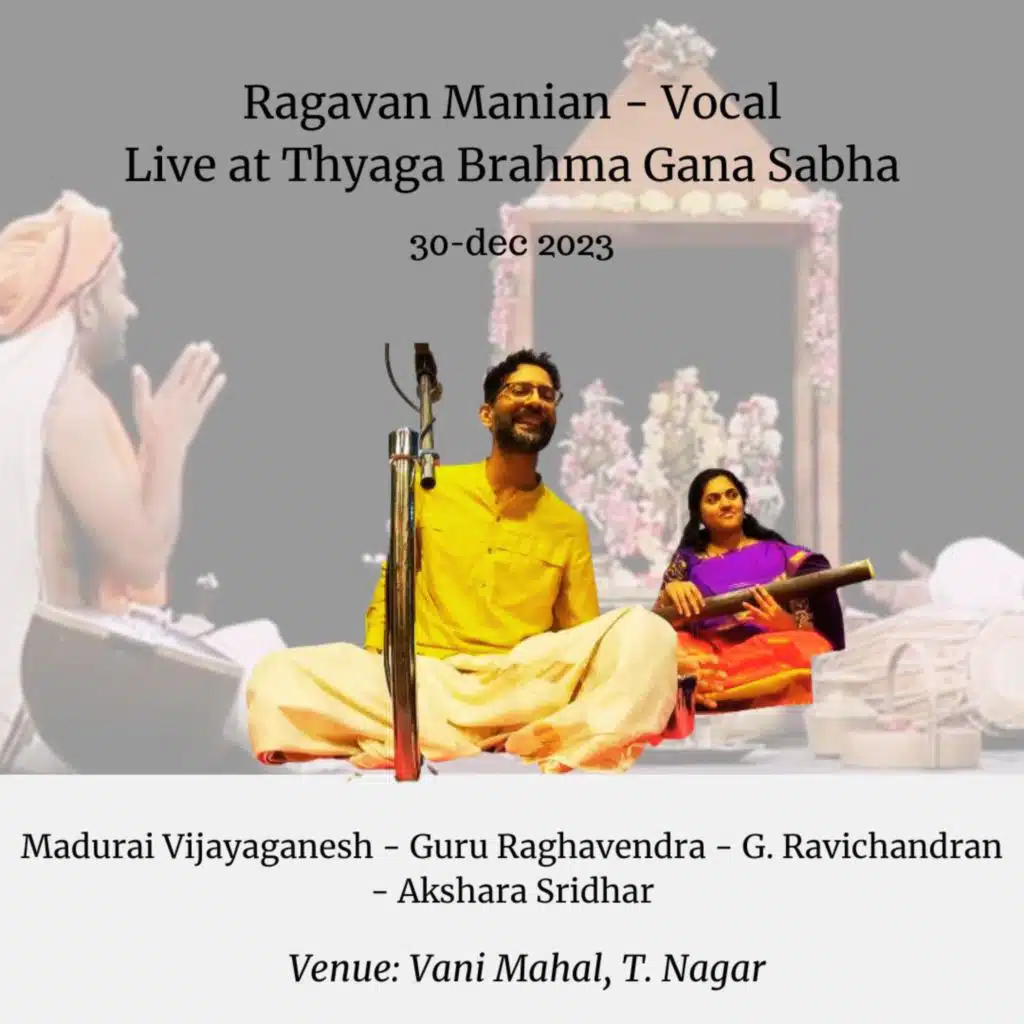 Ragavan Manian - Vocal
Live at Thyaga Brahma Gana Sabha

30-dec 2023

Madurai Vijayaganesh - Guru Raghavendra - G. Ravichandran - Akshara Sridhar

Venue: Vani Mahal, T. Nagar